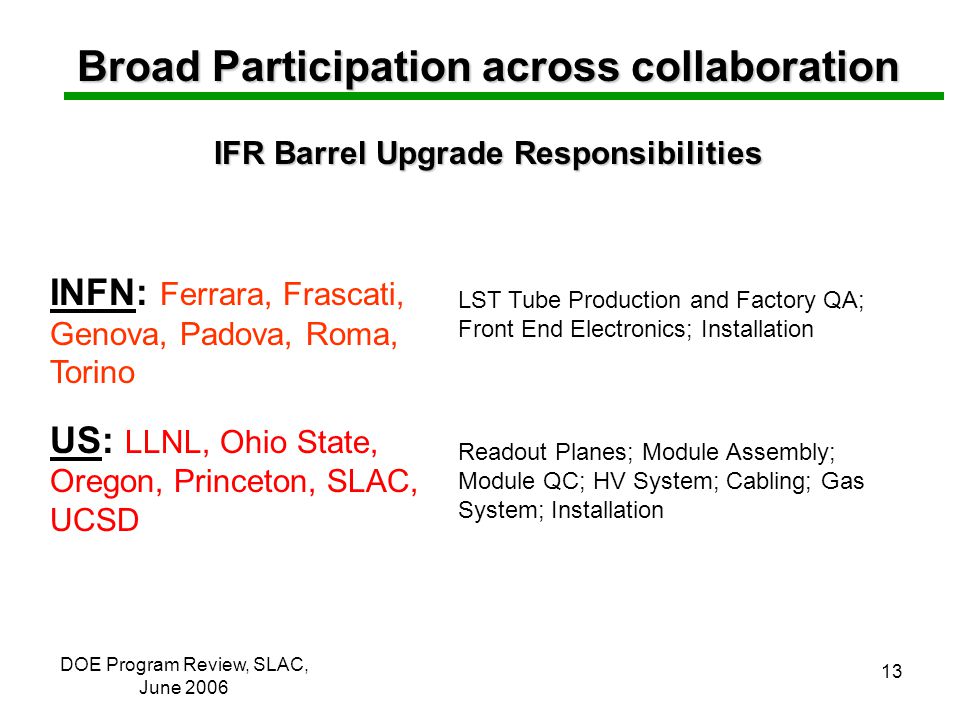 Broad Participation across collaboration

IFR Barrel Upgrade Responsibilities

INFN: Ferrara, Frascati, Genova, Padova, Roma, Torino

LST Tube Production and Factory QA; Front End Electronics; Installation

US: LLNL, Ohio State, Oregon, Princeton, SLAC, UCSD

Readout Planes; Module Assembly; Module QC; HV System; Cabling; Gas System; Installation

DOE Program Review, SLAC, June 2006

13